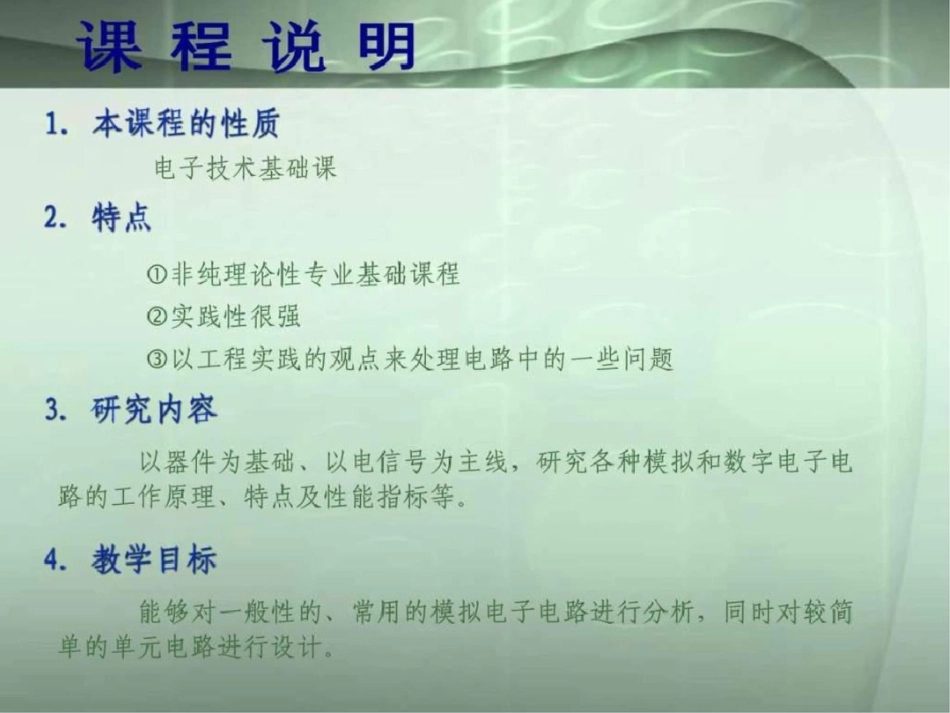 课 程 说 明

1. 本课程的性质

电子技术基础课

2. 特点

①非纯理论性专业基础课程

②实践性很强

③以工程实践的观点来处理电路中的一些问题

3. 研究内容

以器件为基础、以电信号为主线，研究各种模拟和数字电子电路的工作原理、特点及性能指标等。

4. 教学目标

能够对一般性的、常用的模拟电子电路进行分析，同时对较简单的单元电路进行设计。